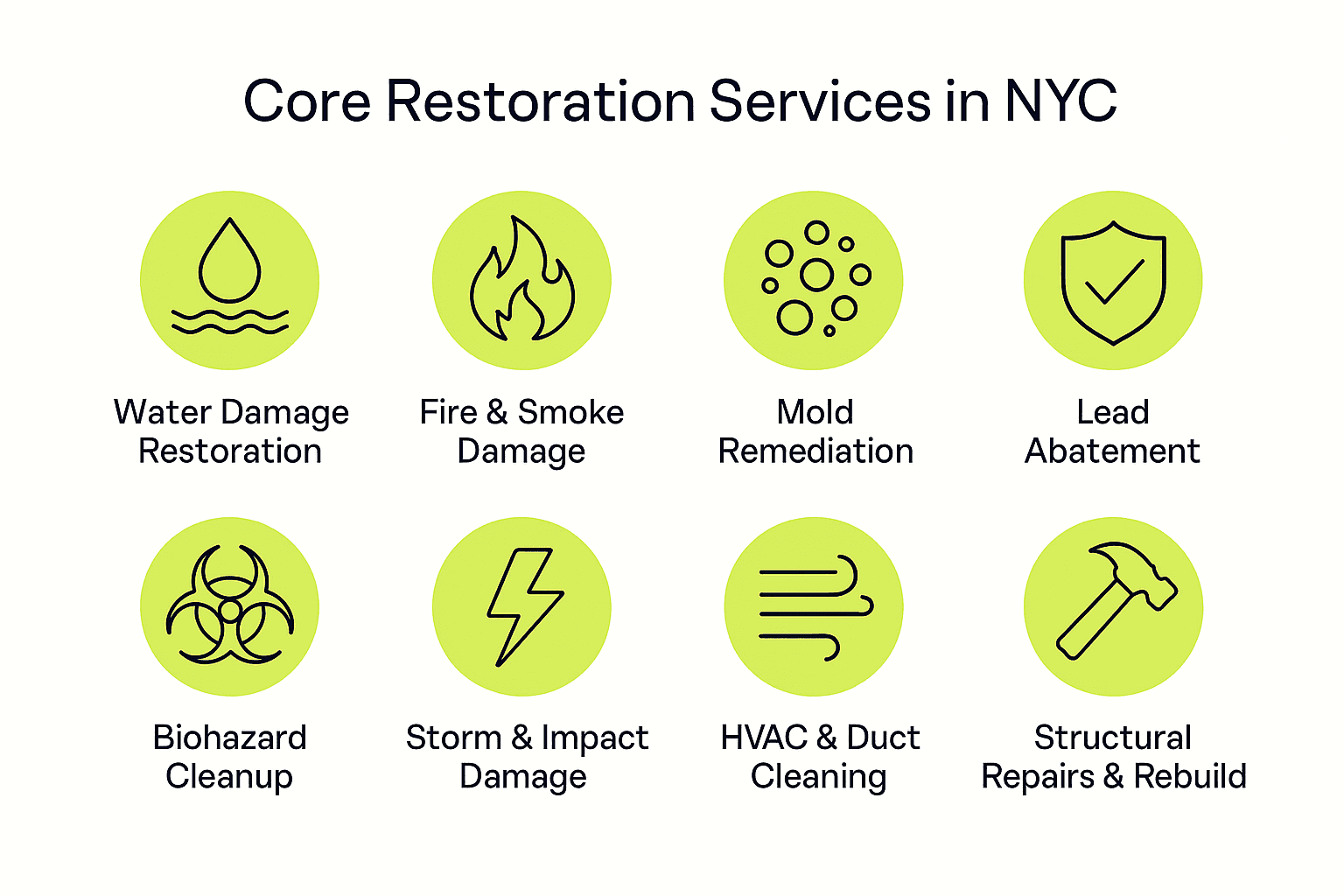 Core Restoration Services in NYC

Water Damage Restoration

Fire & Smoke Damage

Mold Remediation

Lead Abatement

Biohazard Cleanup

Storm & Impact Damage

HVAC & Duct Cleaning

Structural Repairs & Rebuild